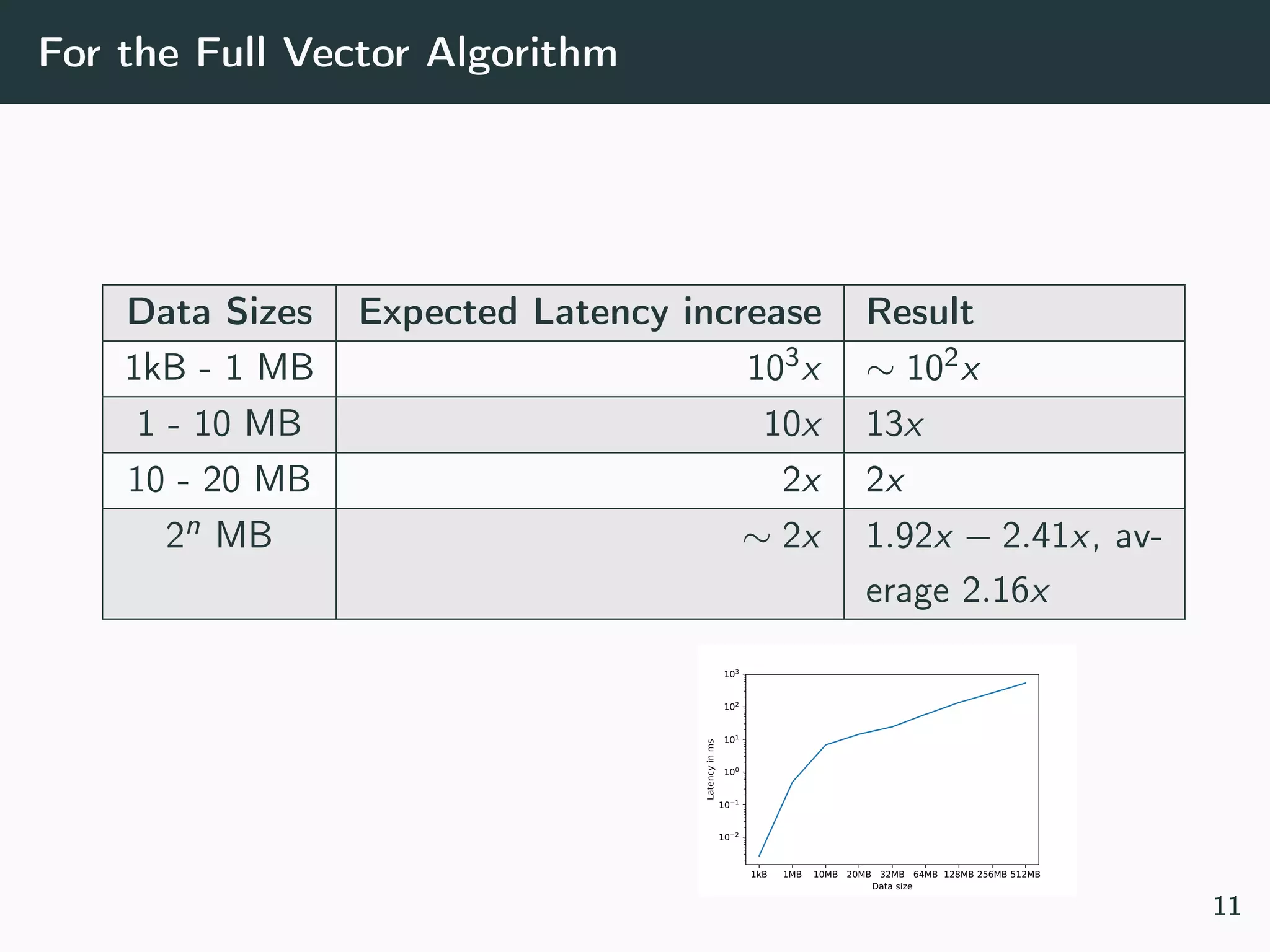 For the Full Vector Algorithm

| Data Sizes | Expected Latency increase | Result |
|---|---|---|
| 1kB - 1 MB | $10^3x$ | $\sim 10^2x$ |
| 1 - 10 MB | $10x$ | $13x$ |
| 10 - 20 MB | $2x$ | $2x$ |
| $2^n$ MB | $\sim 2x$ | $1.92x - 2.41x$, average $2.16x$ |

$10^3$
$10^2$
$10^1$
$10^0$
$10^{-1}$
$10^{-2}$
Latency in ms
1kB 1MB 10MB 20MB 32MB 64MB 128MB 256MB 512MB
Data size

11